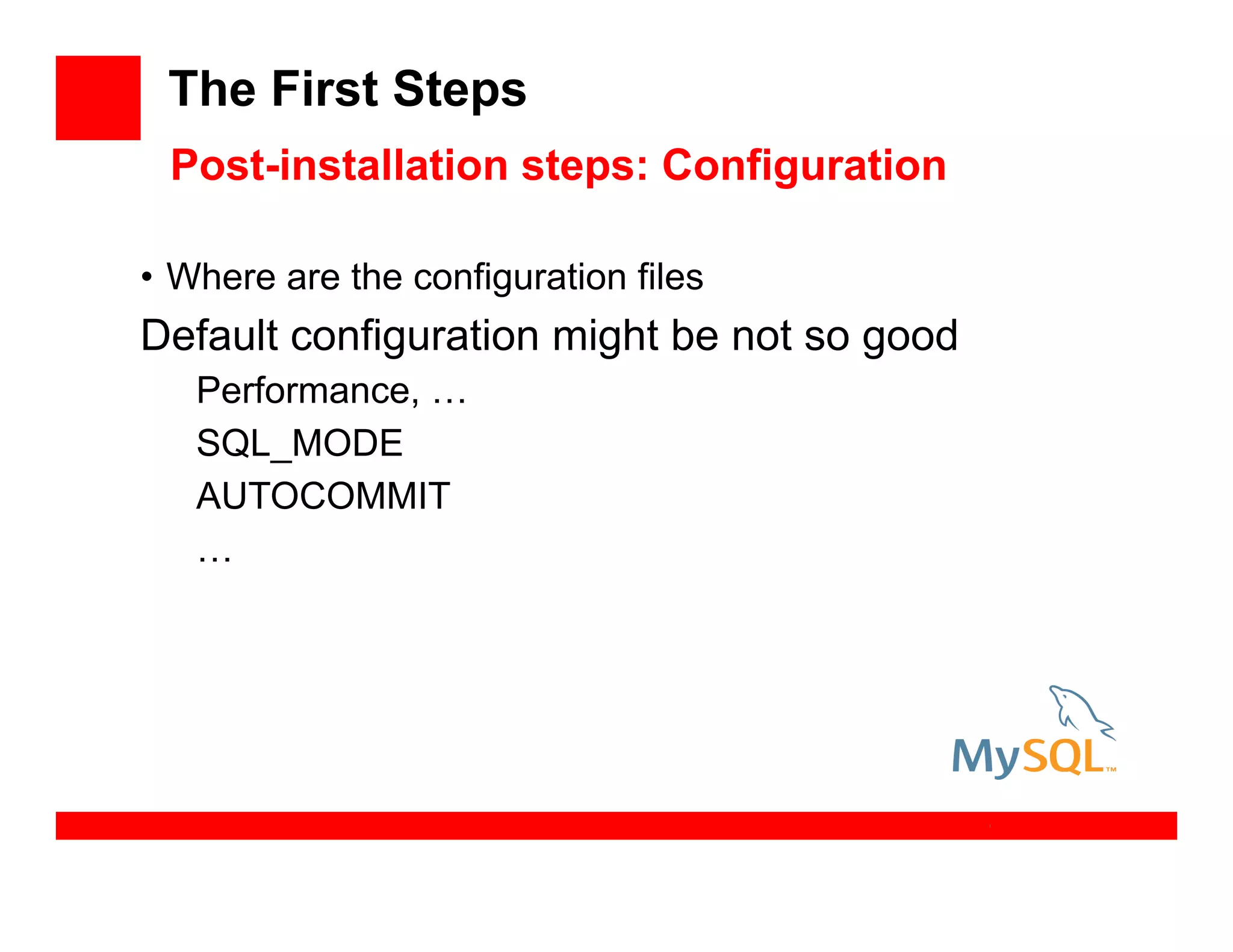 The First Steps

Post-installation steps: Configuration

• Where are the configuration files

Default configuration might be not so good

Performance, …

SQL_MODE

AUTOCOMMIT

…

MySQL™